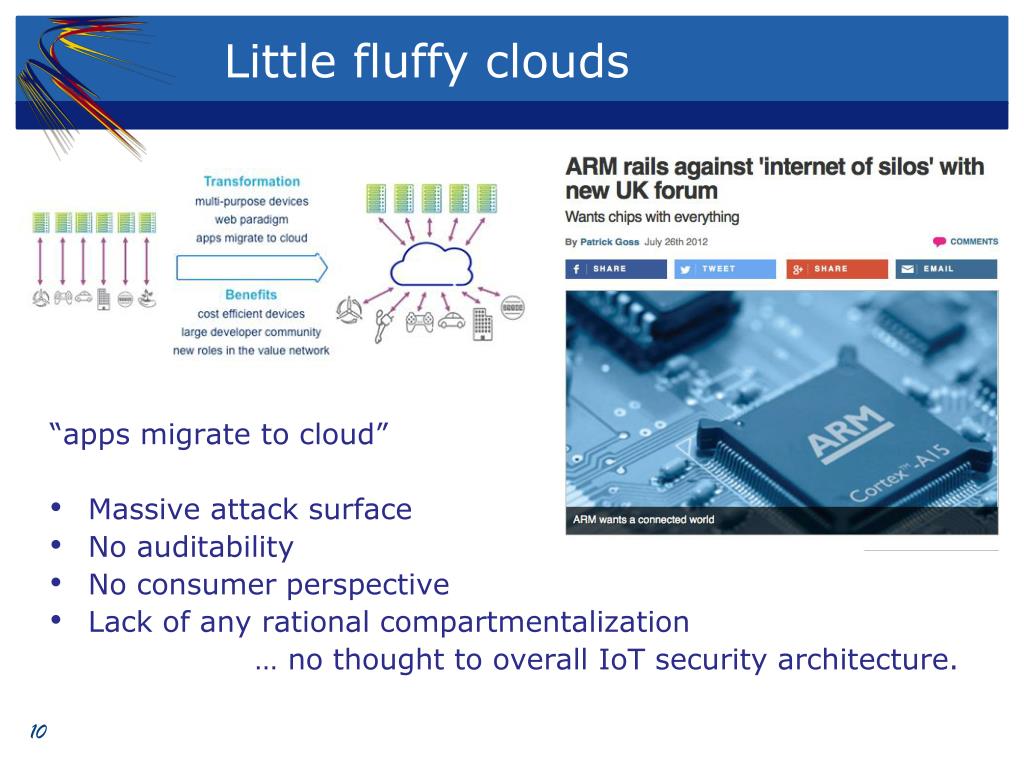 Little fluffy clouds

Transformation
multi-purpose devices
web paradigm
apps migrate to cloud

Benefits
cost efficient devices
large developer community
new roles in the value network

ARM rails against 'internet of silos' with new UK forum

Wants chips with everything

By Patrick Goss July 26th 2012

COMMENTS

SHARE TWEET SHARE EMAIL

ARM
Cortex™-A15

ARM wants a connected world

"apps migrate to cloud"

• Massive attack surface
• No auditability
• No consumer perspective
• Lack of any rational compartmentalization
… no thought to overall IoT security architecture.

10